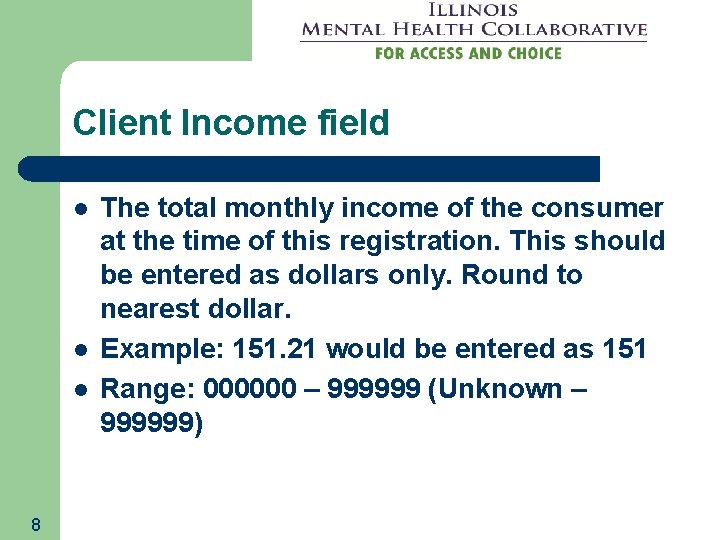 ILLINOIS
MENTAL HEALTH COLLABORATIVE
FOR ACCESS AND CHOICE

Client Income field

- The total monthly income of the consumer at the time of this registration. This should be entered as dollars only. Round to nearest dollar.
- Example: 151.21 would be entered as 151
- Range: 000000 – 999999 (Unknown – 999999)

8